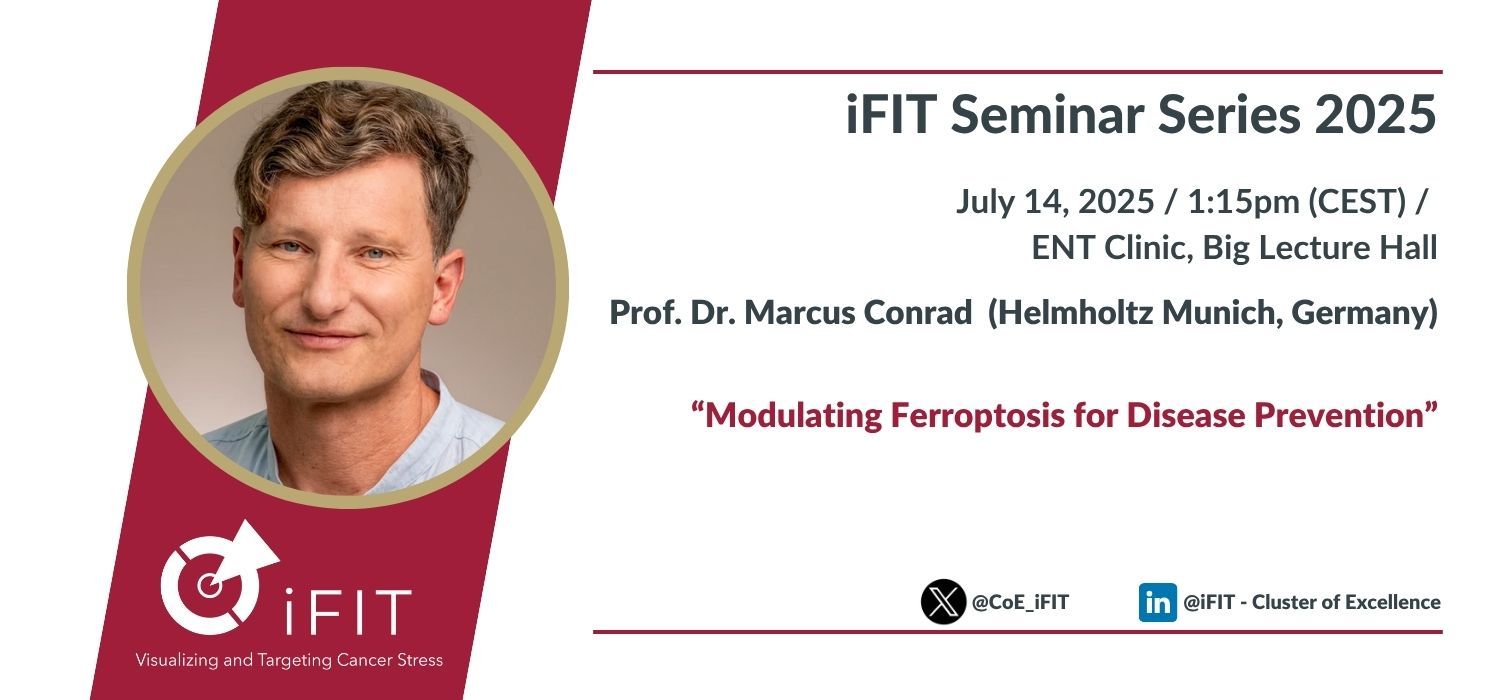 iFIT Seminar Series 2025

July 14, 2025 / 1:15pm (CEST) /
ENT Clinic, Big Lecture Hall

Prof. Dr. Marcus Conrad (Helmholtz Munich, Germany)

“Modulating Ferroptosis for Disease Prevention”

iFIT
Visualizing and Targeting Cancer Stress

@CoE_iFIT

in @iFIT - Cluster of Excellence